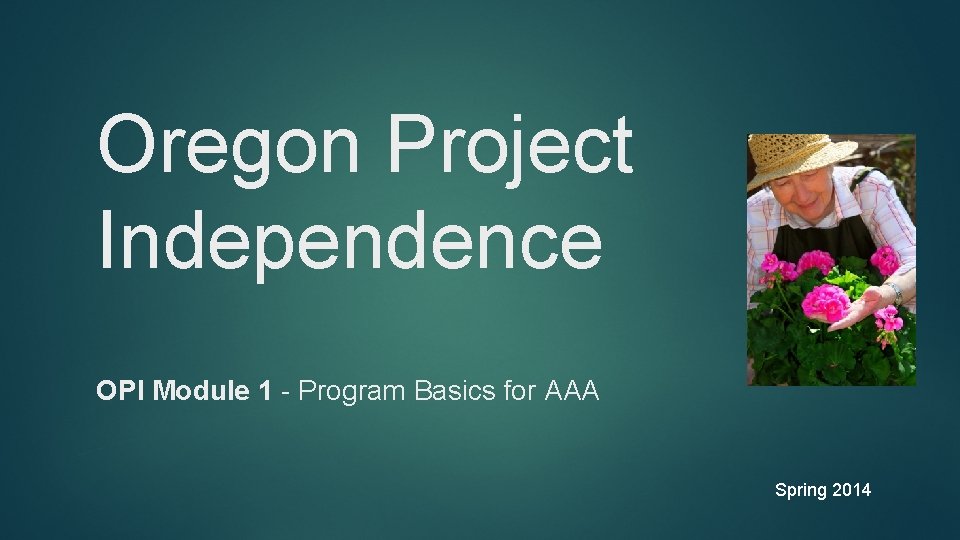 Oregon Project Independence

OPI Module 1 - Program Basics for AAA

Spring 2014